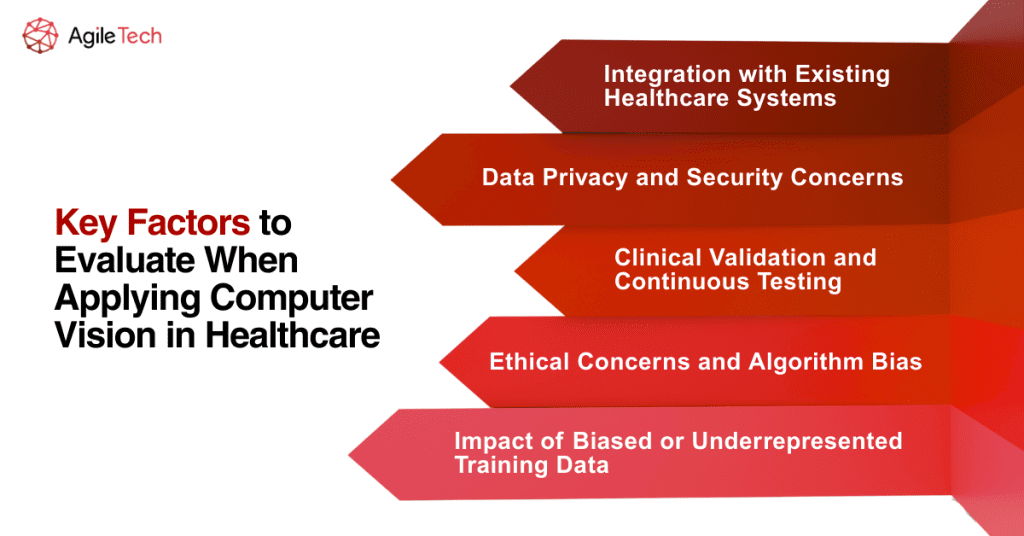 AgileTech

Key Factors to Evaluate When Applying Computer Vision in Healthcare

Integration with Existing Healthcare Systems

Data Privacy and Security Concerns

Clinical Validation and Continuous Testing

Ethical Concerns and Algorithm Bias

Impact of Biased or Underrepresented Training Data